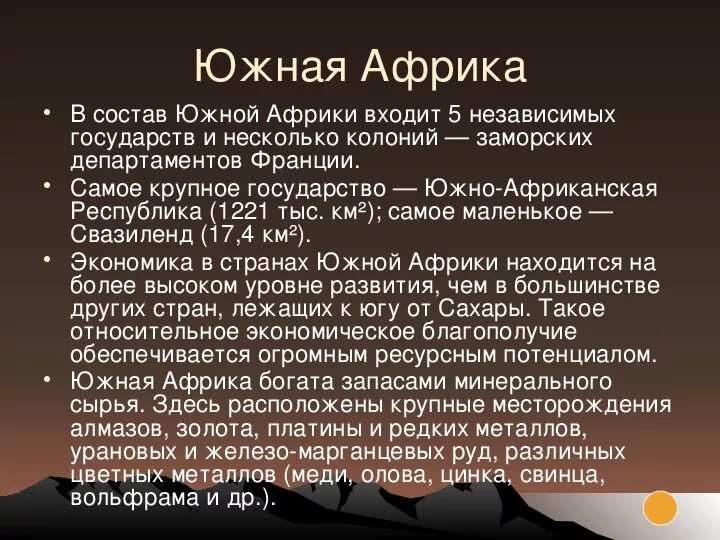 Южная Африка

• В состав Южной Африки входит 5 независимых государств и несколько колоний — заморских департаментов Франции.
• Самое крупное государство — Южно-Африканская Республика (1221 тыс. км²); самое маленькое — Свазиленд (17,4 км²).
• Экономика в странах Южной Африки находится на более высоком уровне развития, чем в большинстве других стран, лежащих к югу от Сахары. Такое относительное экономическое благополучие обеспечивается огромным ресурсным потенциалом.
• Южная Африка богата запасами минерального сырья. Здесь расположены крупные месторождения алмазов, золота, платины и редких металлов, урановых и железо-марганцевых руд, различных цветных металлов (меди, олова, цинка, свинца, вольфрама и др.).